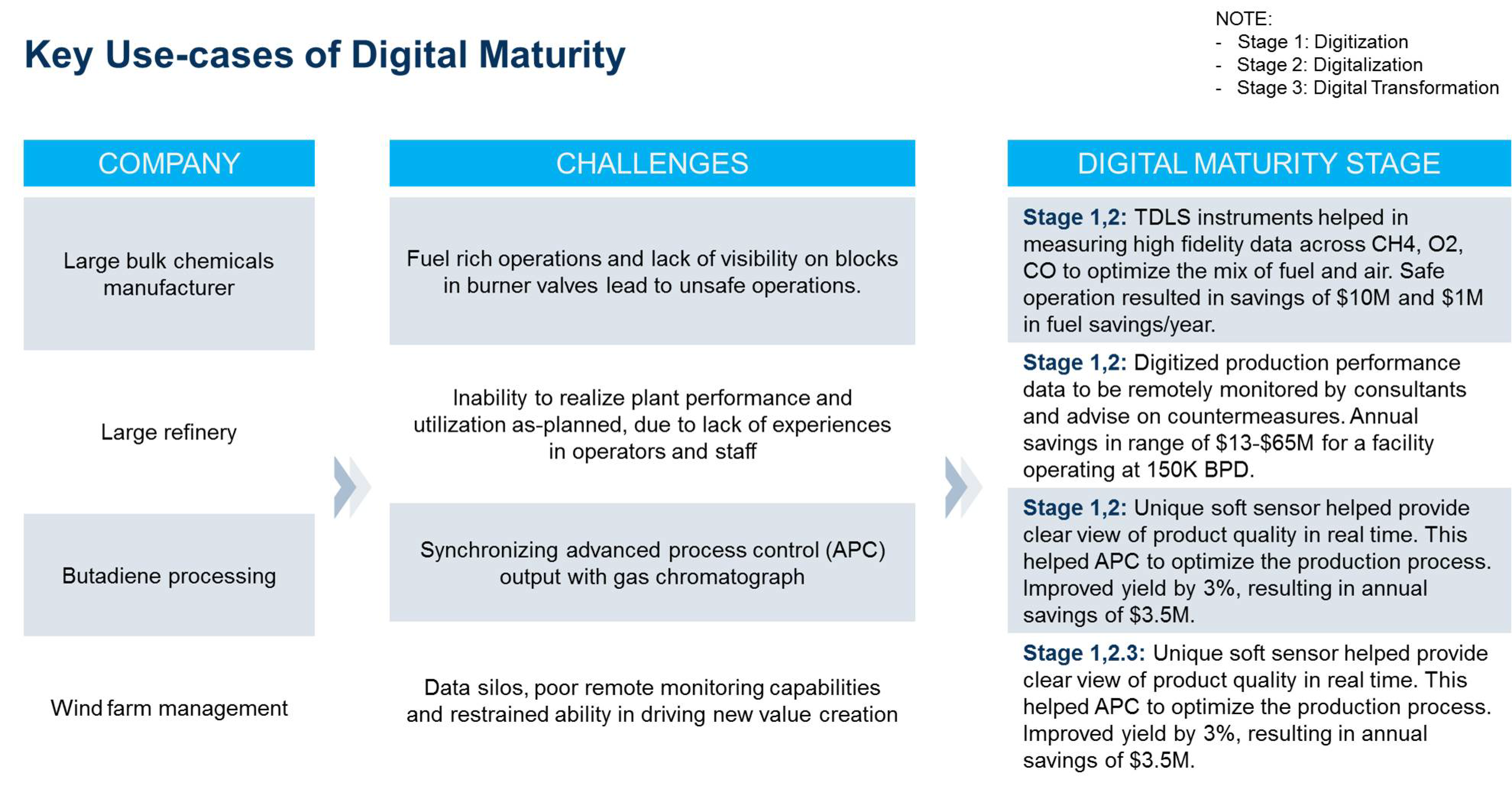 Key Use-cases of Digital Maturity

NOTE:
- Stage 1: Digitization
- Stage 2: Digitalization
- Stage 3: Digital Transformation

| COMPANY | CHALLENGES | DIGITAL MATURITY STAGE |
|---|---|---|
| Large bulk chemicals manufacturer | Fuel rich operations and lack of visibility on blocks in burner valves lead to unsafe operations. | **Stage 1,2:** TDLS instruments helped in measuring high fidelity data across CH4, O2, CO to optimize the mix of fuel and air. Safe operation resulted in savings of \$10M and \$1M in fuel savings/year. |
| Large refinery | Inability to realize plant performance and utilization as-planned, due to lack of experiences in operators and staff | **Stage 1,2:** Digitized production performance data to be remotely monitored by consultants and advise on countermeasures. Annual savings in range of \$13-\$65M for a facility operating at 150K BPD. |
| Butadiene processing | Synchronizing advanced process control (APC) output with gas chromatograph | **Stage 1,2:** Unique soft sensor helped provide clear view of product quality in real time. This helped APC to optimize the production process. Improved yield by 3%, resulting in annual savings of \$3.5M. |
| Wind farm management | Data silos, poor remote monitoring capabilities and restrained ability in driving new value creation | **Stage 1,2.3:** Unique soft sensor helped provide clear view of product quality in real time. This helped APC to optimize the production process. Improved yield by 3%, resulting in annual savings of \$3.5M. |